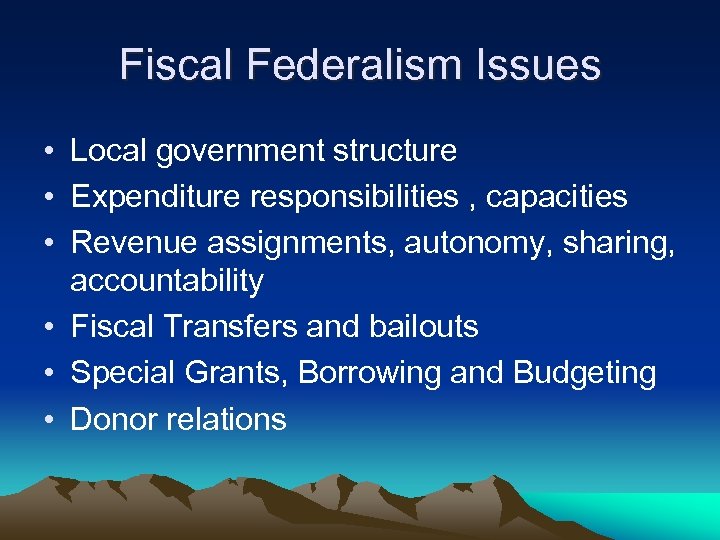 Fiscal Federalism Issues

• Local government structure
• Expenditure responsibilities , capacities
• Revenue assignments, autonomy, sharing, accountability
• Fiscal Transfers and bailouts
• Special Grants, Borrowing and Budgeting
• Donor relations